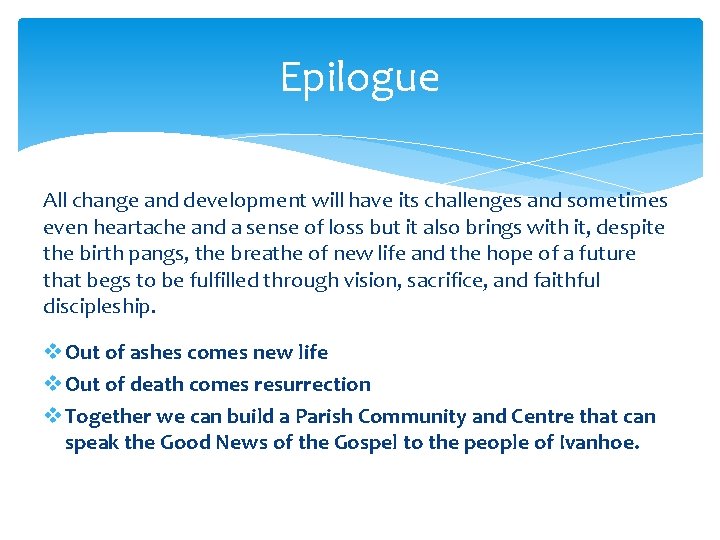 Epilogue

All change and development will have its challenges and sometimes even heartache and a sense of loss but it also brings with it, despite the birth pangs, the breathe of new life and the hope of a future that begs to be fulfilled through vision, sacrifice, and faithful discipleship.

❖ Out of ashes comes new life
❖ Out of death comes resurrection
❖ Together we can build a Parish Community and Centre that can speak the Good News of the Gospel to the people of Ivanhoe.